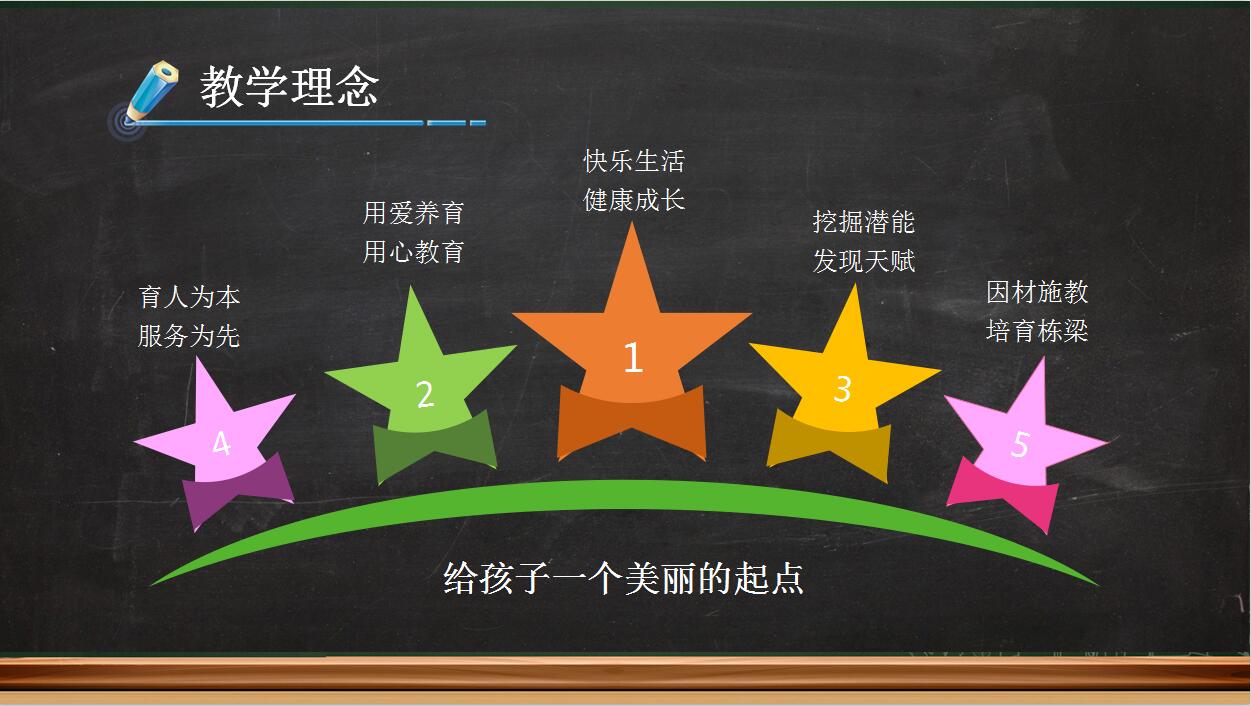 教学理念

育人为本
服务为先

4

用爱养育
用心教育

2

快乐生活
健康成长

1

挖掘潜能
发现天赋

3

因材施教
培育栋梁

5

给孩子一个美丽的起点